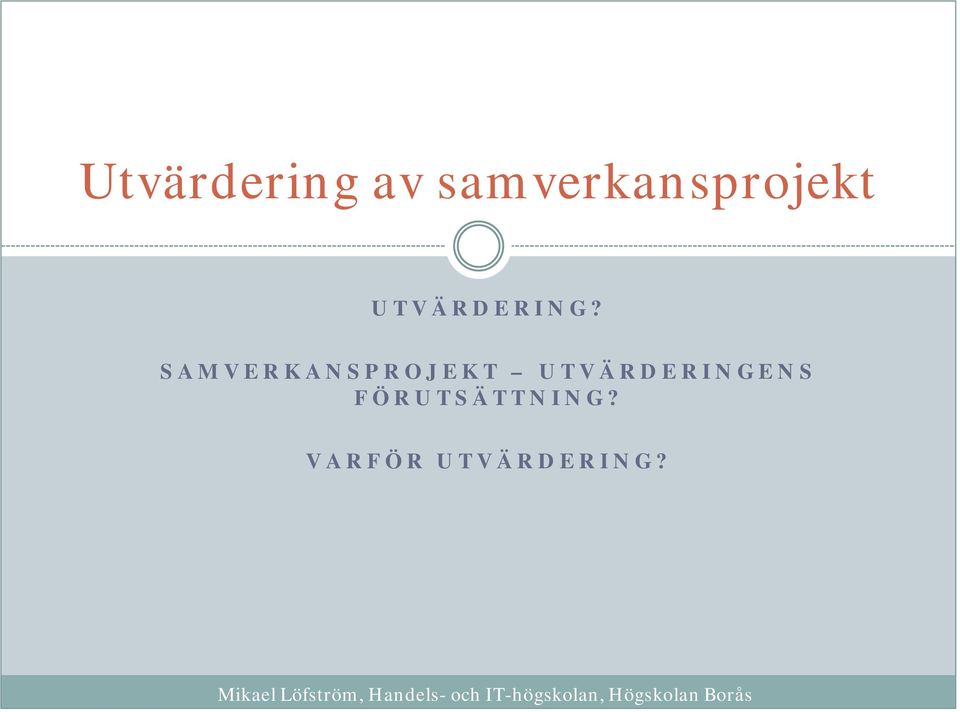 Utvärdering av samverkansprojekt

UTVÄRDERING?

SAMVERKANSPROJEKT – UTVÄRDERINGENS FÖRUTSÄTTNING?

VARFÖR UTVÄRDERING?

Mikael Löfström, Handels- och IT-högskolan, Högskolan Borås